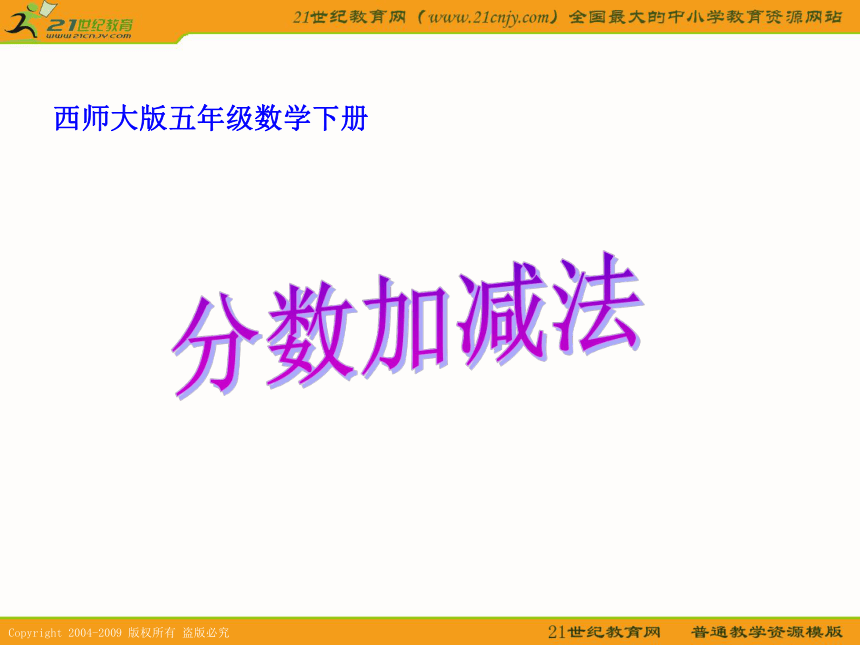 21世纪教育
www.21cnjy.com

21世纪教育网（www.21cnjy.com）全国最大的中小学教育资源网站

西师大版五年级数学下册

分数加减法

Copyright 2004-2009 版权所有 盗版必究

21世纪教育网　普通教学资源模版